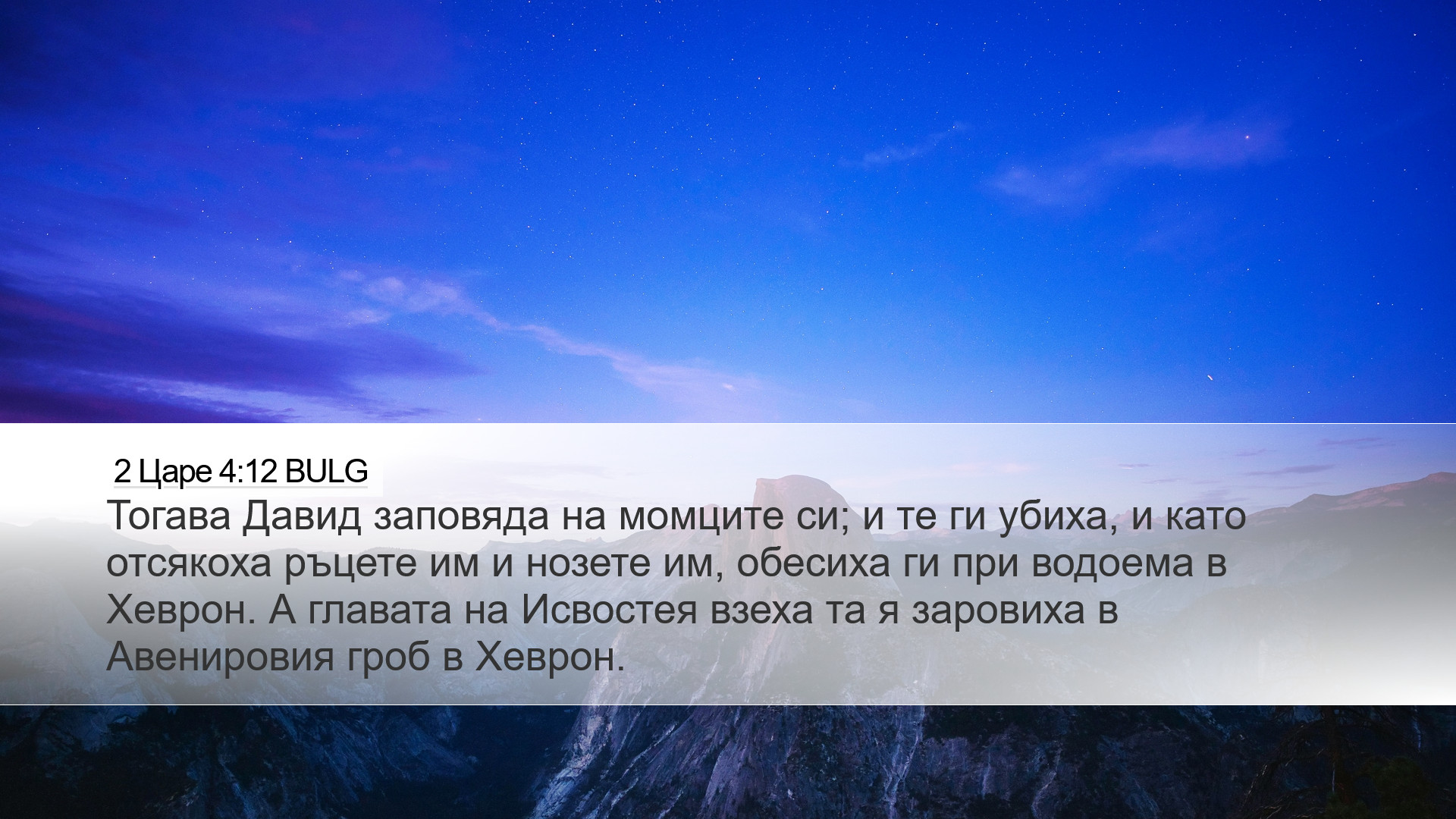 2 Царе 4:12 BULG

Тогава Давид заповяда на момците си; и те ги убиха, и като отсякоха ръцете им и нозете им, обесиха ги при водоема в Хеврон. А главата на Исвостея взеха та я заровиха в Авенировия гроб в Хеврон.